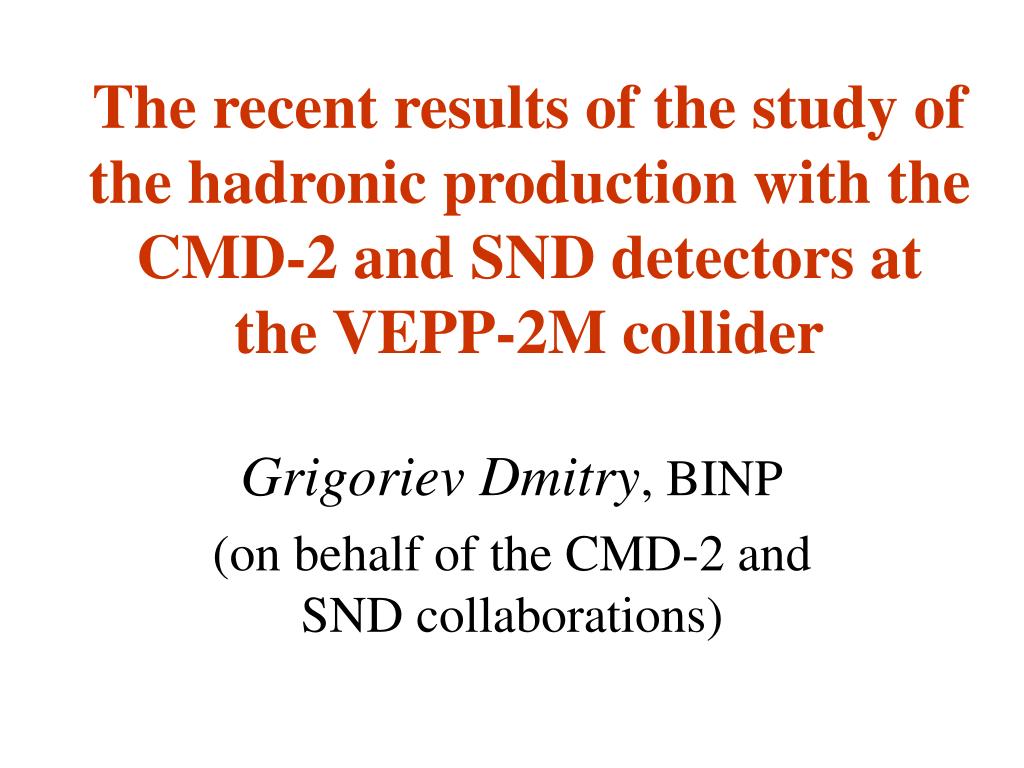 The recent results of the study of the hadronic production with the CMD-2 and SND detectors at the VEPP-2M collider

Grigoriev Dmitry, BINP

(on behalf of the CMD-2 and SND collaborations)